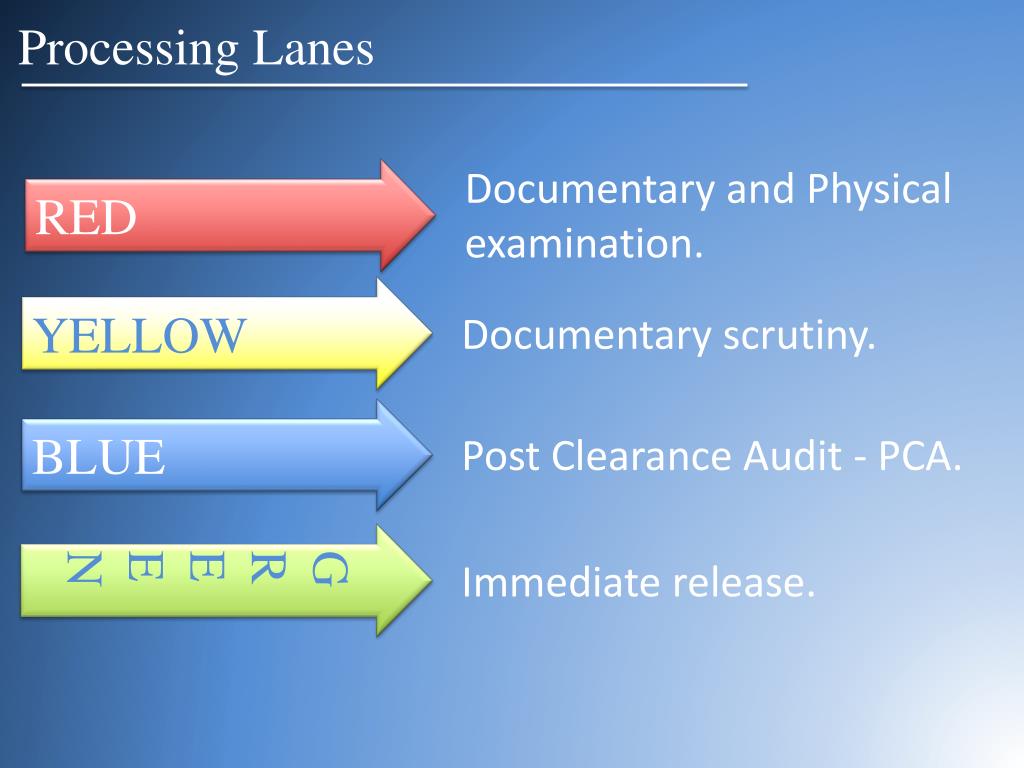 Processing Lanes

RED

Documentary and Physical examination.

YELLOW

Documentary scrutiny.

BLUE

Post Clearance Audit - PCA.

GREEN

Immediate release.